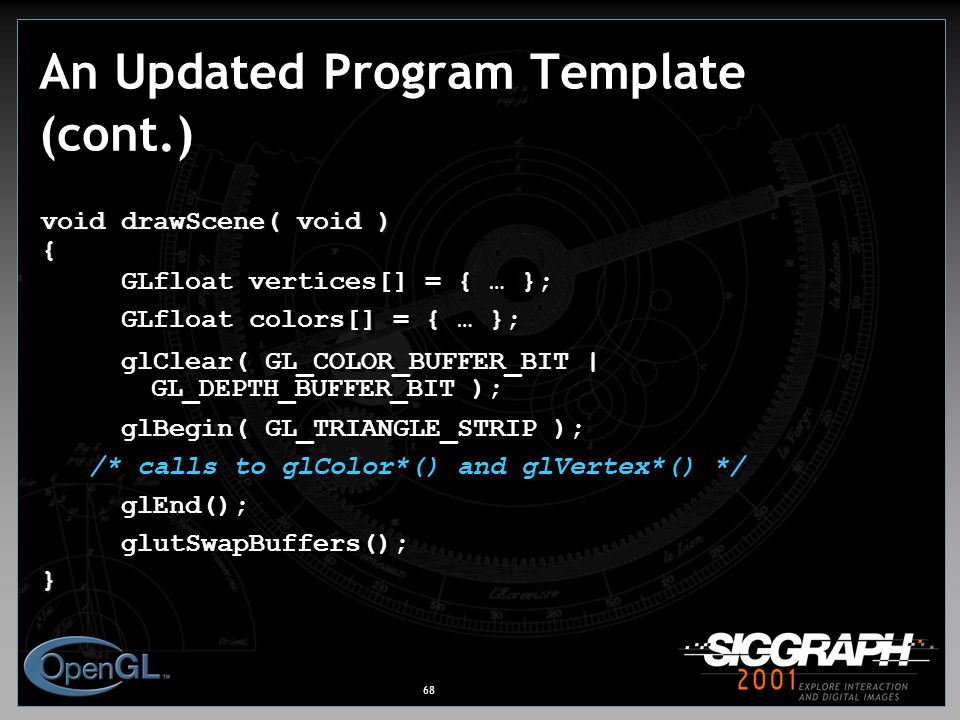 An Updated Program Template (cont.)

void drawScene( void )
{
GLfloat vertices[] = { … };
GLfloat colors[] = { … };
glClear( GL_COLOR_BUFFER_BIT | GL_DEPTH_BUFFER_BIT );
glBegin( GL_TRIANGLE_STRIP );
/* calls to glColor*() and glVertex*() */
glEnd();
glutSwapBuffers();
}

OpenGL

68

SIGGRAPH 2001 EXPLORE INTERACTION AND DIGITAL IMAGES